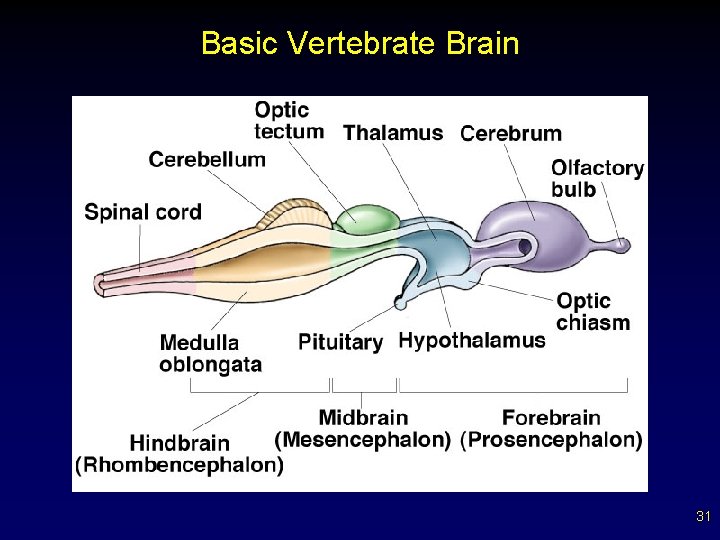 Basic Vertebrate Brain

Optic tectum
Thalamus
Cerebrum
Cerebellum
Olfactory bulb
Spinal cord
Optic chiasm
Medulla oblongata
Pituitary
Hypothalamus
Hindbrain (Rhombencephalon)
Midbrain (Mesencephalon)
Forebrain (Prosencephalon)

31